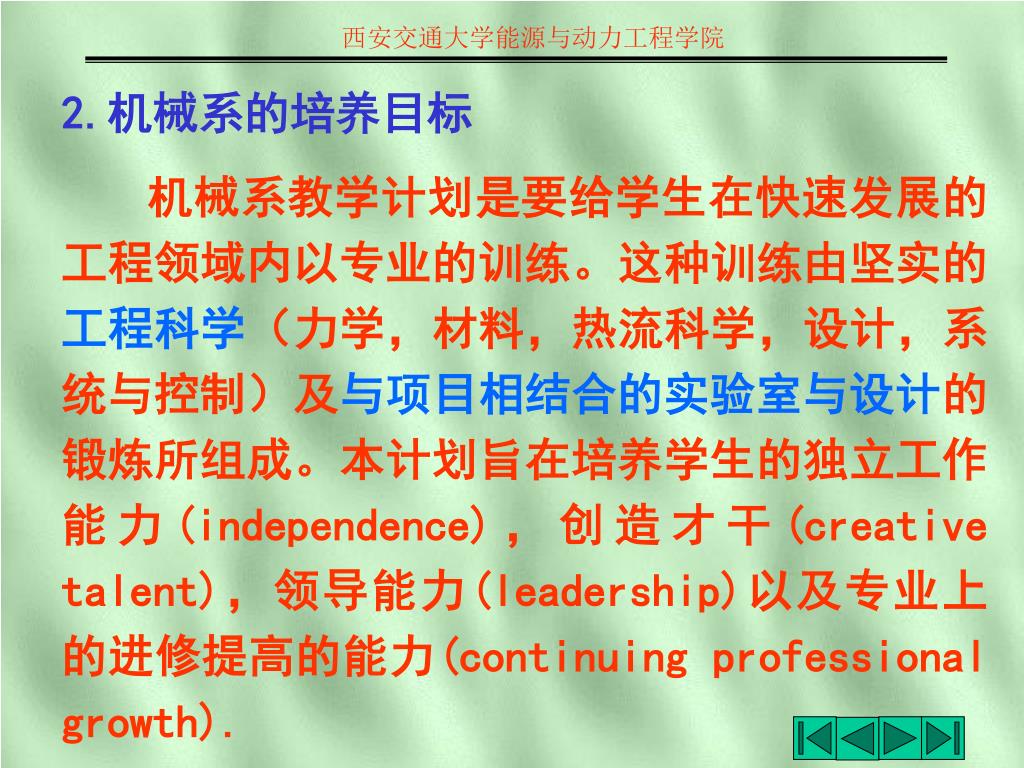 西安交通大学能源与动力工程学院

2.机械系的培养目标

机械系教学计划是要给学生在快速发展的工程领域内以专业的训练。这种训练由坚实的工程科学（力学，材料，热流科学，设计，系统与控制）及与项目相结合的实验室与设计的锻炼所组成。本计划旨在培养学生的独立工作能力(independence)，创造才干(creative talent)，领导能力(leadership)以及专业上的进修提高的能力(continuing professional growth).